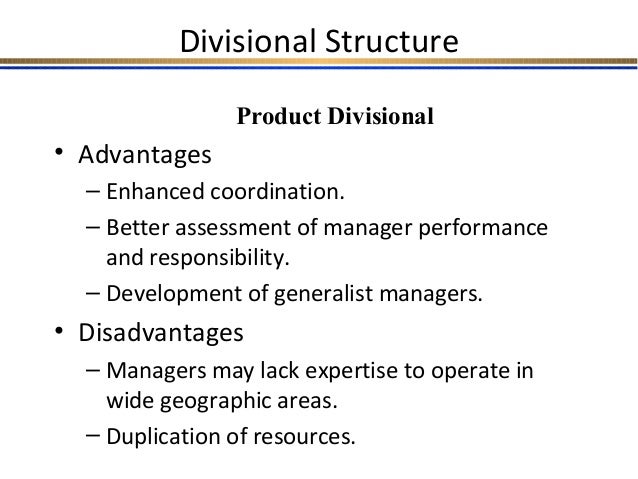 Divisional Structure

Product Divisional

• Advantages
– Enhanced coordination.
– Better assessment of manager performance and responsibility.
– Development of generalist managers.

• Disadvantages
– Managers may lack expertise to operate in wide geographic areas.
– Duplication of resources.